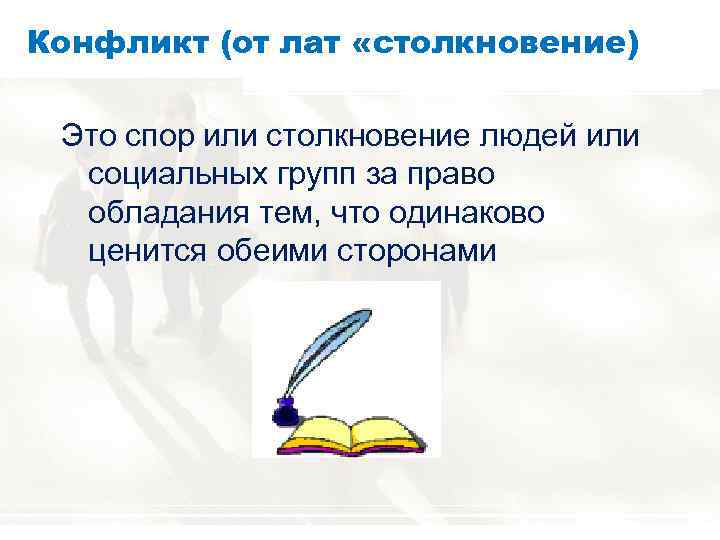 Конфликт (от лат «столкновение)

Это спор или столкновение людей или социальных групп за право обладания тем, что одинаково ценится обеими сторонами